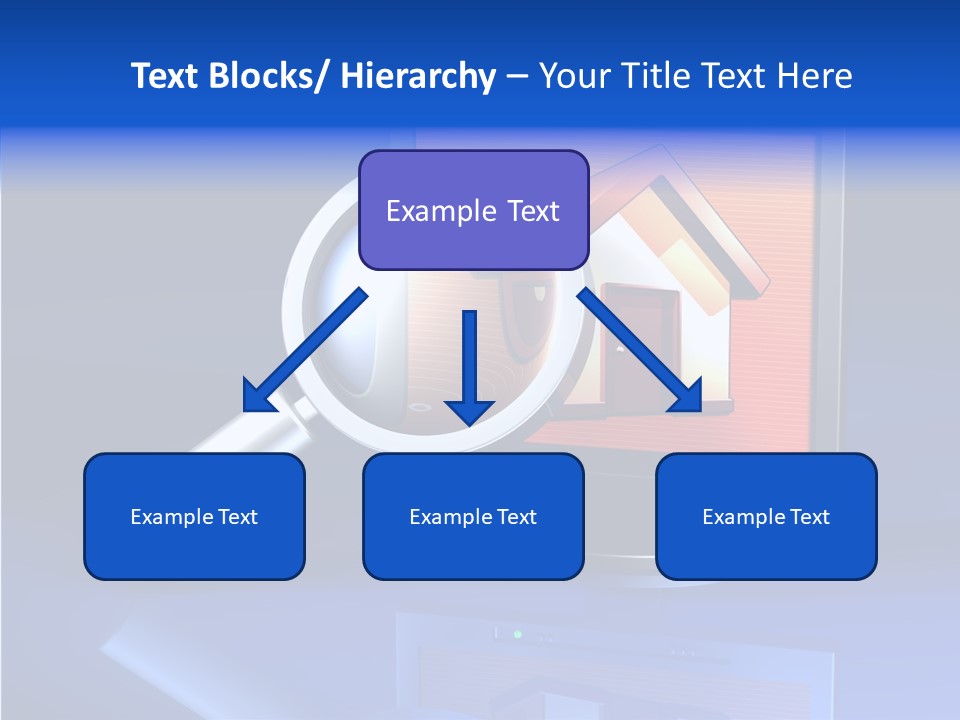 Text Blocks/ Hierarchy – Your Title Text Here

Example Text

Example Text

Example Text

Example Text